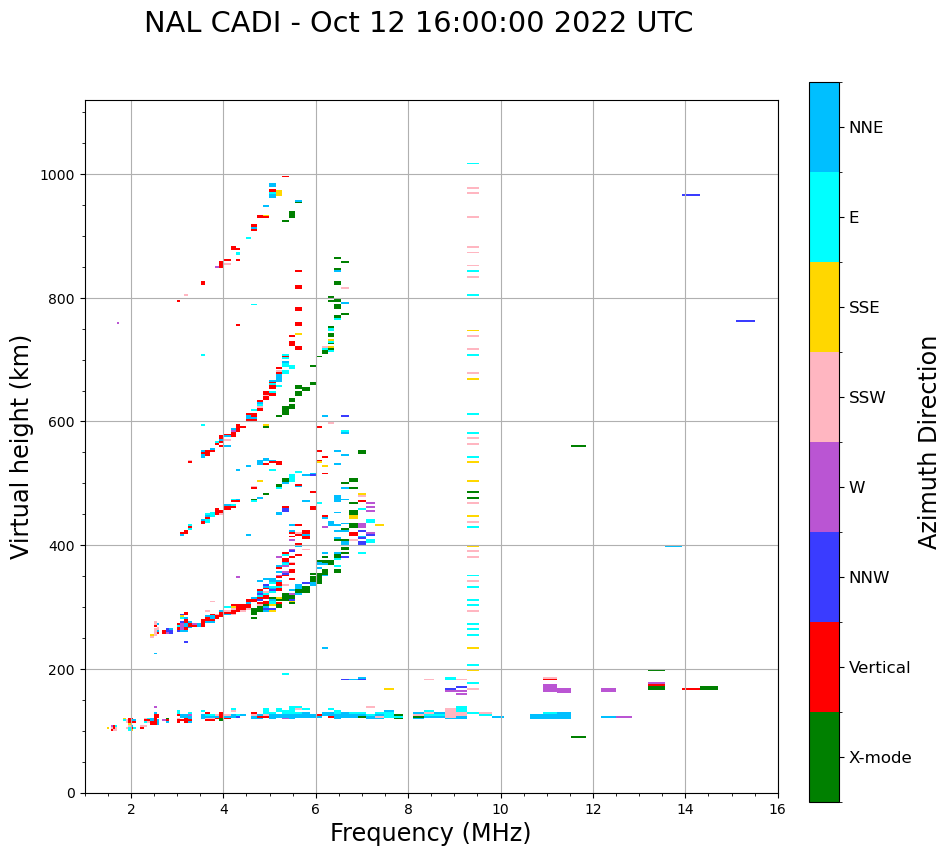 NAL CADI - Oct 12 16:00:00 2022 UTC

Virtual height (km)

1000
800
600
400
200
0

2
4
6
8
10
12
14
16

Frequency (MHz)

NNE
E
SSE
SSW
W
NNW
Vertical
X-mode

Azimuth Direction